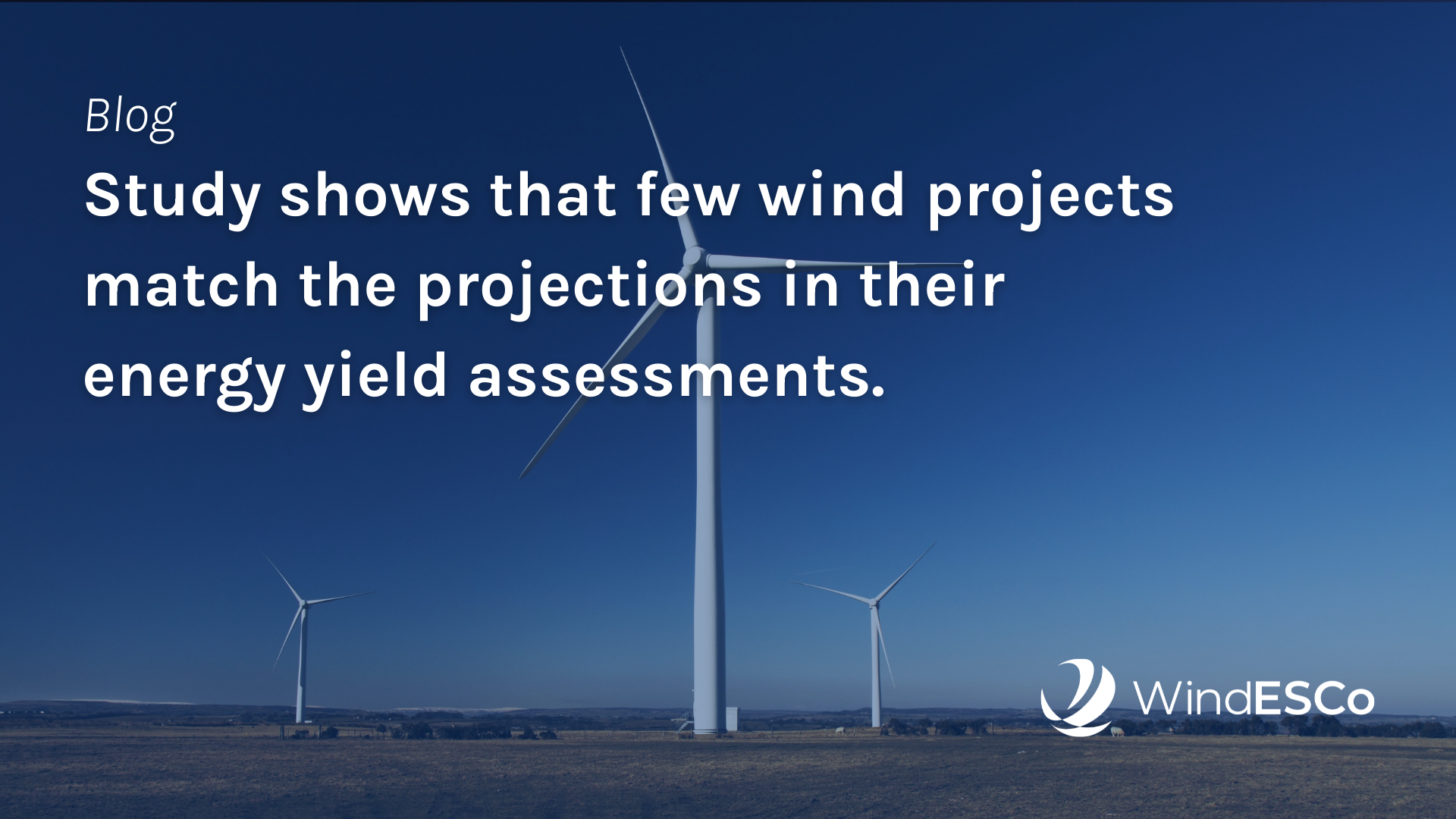 Blog

Study shows that few wind projects match the projections in their energy yield assessments.

WindESCo